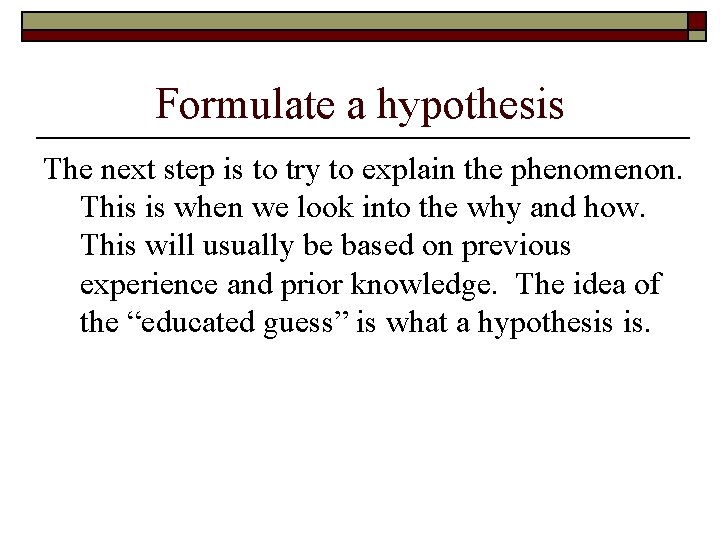 Formulate a hypothesis

The next step is to try to explain the phenomenon. This is when we look into the why and how. This will usually be based on previous experience and prior knowledge.  The idea of the “educated guess” is what a hypothesis is.